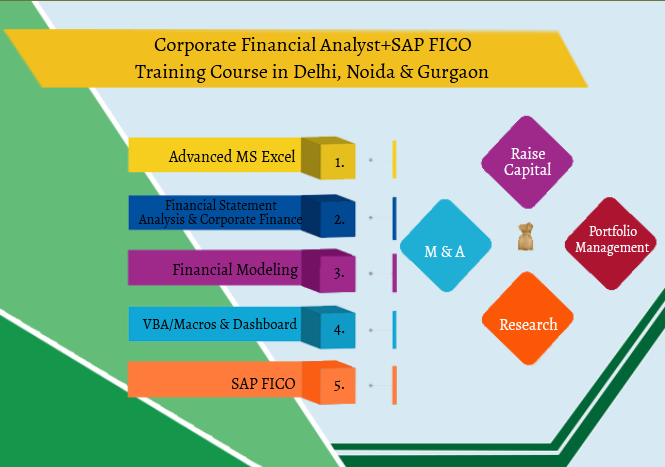 Corporate Financial Analyst+SAP FICO
Training Course in Delhi, Noida & Gurgaon

Advanced MS Excel 1.

Financial Statement Analysis & Corporate Finance 2.

Financial Modeling 3.

VBA/Macros & Dashboard 4.

SAP FICO 5.

Raise Capital

M & A

Portfolio Management

Research